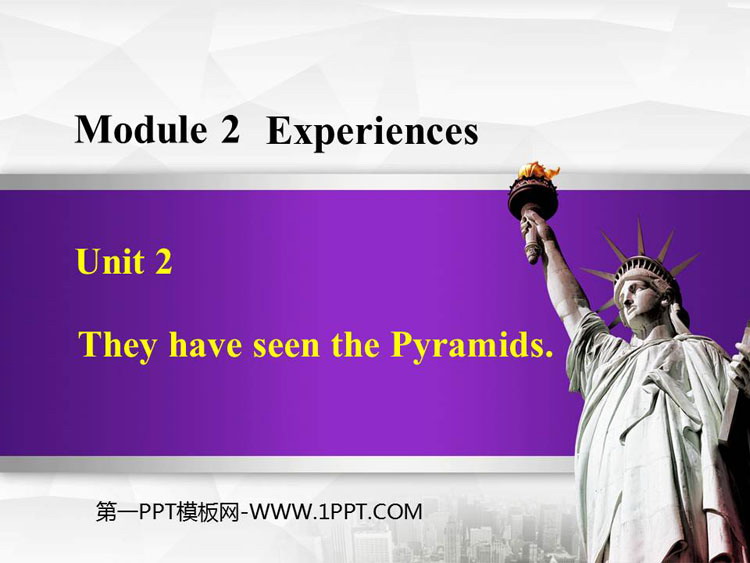 Module 2 Experiences

Unit 2

They have seen the Pyramids.

第一PPT模板网-WWW.1PPT.COM